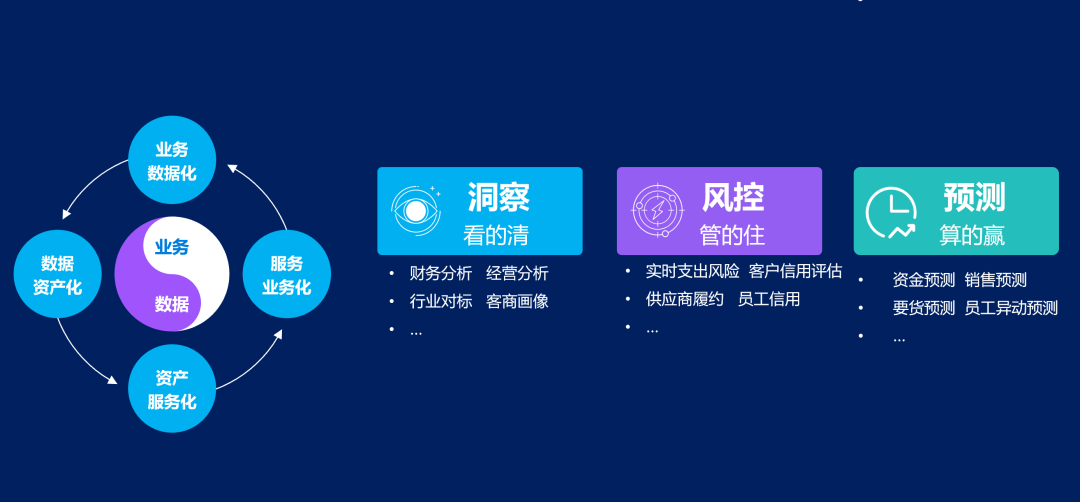 业务
数据化

数据
资产化

业务

数据

服务
业务化

资产
服务化

洞察
看的清

• 财务分析 经营分析
• 行业对标 客商画像
• ...

风控
管的住

• 实时支出风险 客户信用评估
• 供应商履约 员工信用
• ...

预测
算的赢

• 资金预测 销售预测
• 要货预测 员工异动预测
• ...